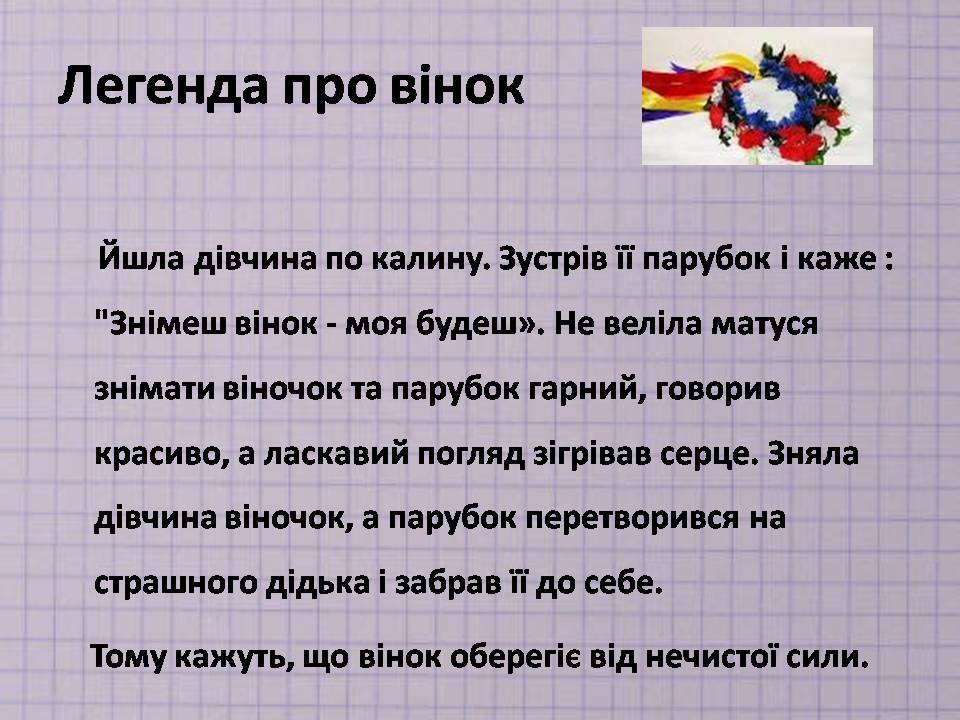 Легенда про вінок

Йшла дівчина по калину. Зустрів її парубок і каже : "Знімеш вінок - моя будеш». Не веліла матуся знімати віночок та парубок гарний, говорив красиво, а ласкавий погляд зігрівав серце. Зняла дівчина віночок, а парубок перетворився на страшного дідька і забрав її до себе.

Тому кажуть, що вінок оберегіє від нечистої сили.